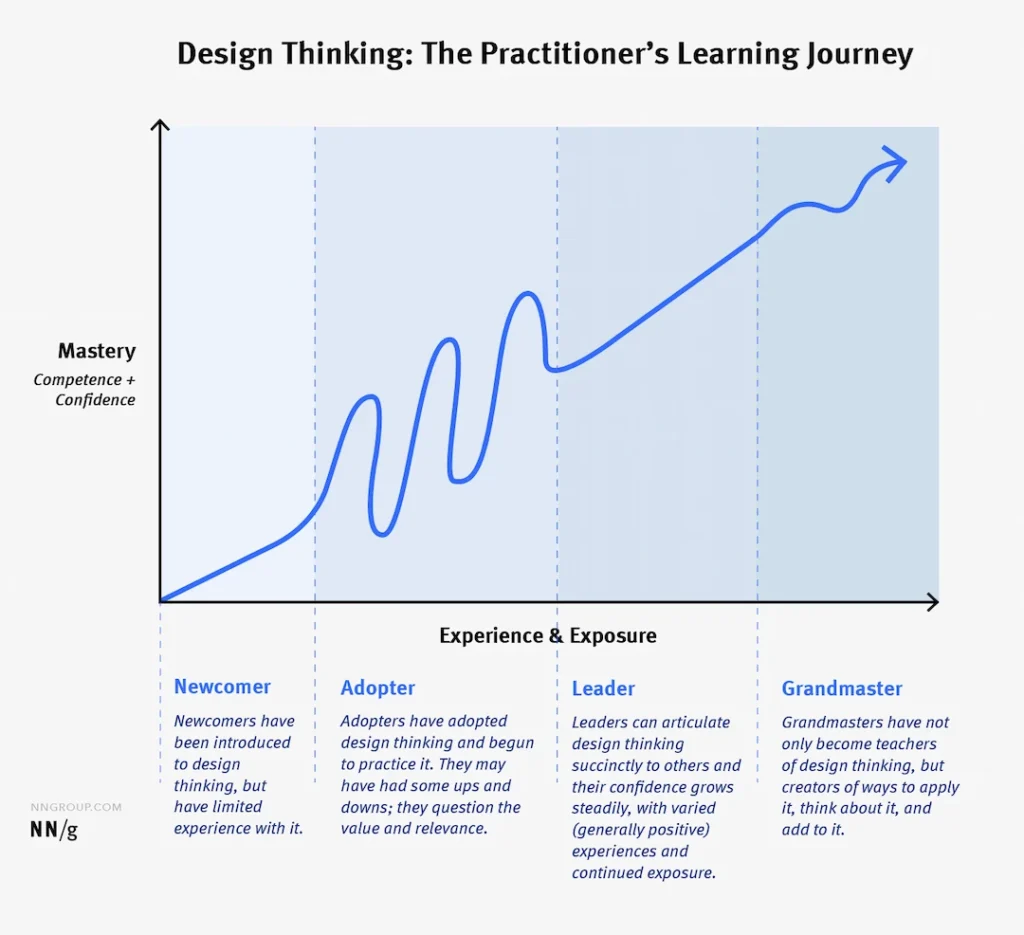 Design Thinking: The Practitioner's Learning Journey

Mastery
Competence + Confidence

Experience & Exposure

Newcomer
Newcomers have been introduced to design thinking, but have limited experience with it.

Adopter
Adopters have adopted design thinking and begun to practice it. They may have had some ups and downs; they question the value and relevance.

Leader
Leaders can articulate design thinking succinctly to others and their confidence grows steadily, with varied (generally positive) experiences and continued exposure.

Grandmaster
Grandmasters have not only become teachers of design thinking, but creators of ways to apply it, think about it, and add to it.

NNGROUP.COM
NN/g